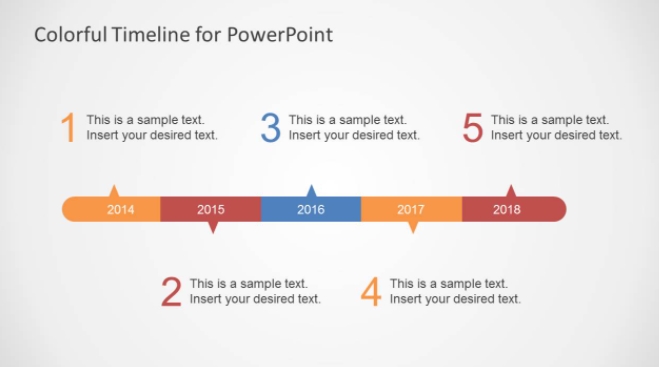 Colorful Timeline for PowerPoint

1 This is a sample text. Insert your desired text.

3 This is a sample text. Insert your desired text.

5 This is a sample text. Insert your desired text.

2014 2015 2016 2017 2018

2 This is a sample text. Insert your desired text.

4 This is a sample text. Insert your desired text.